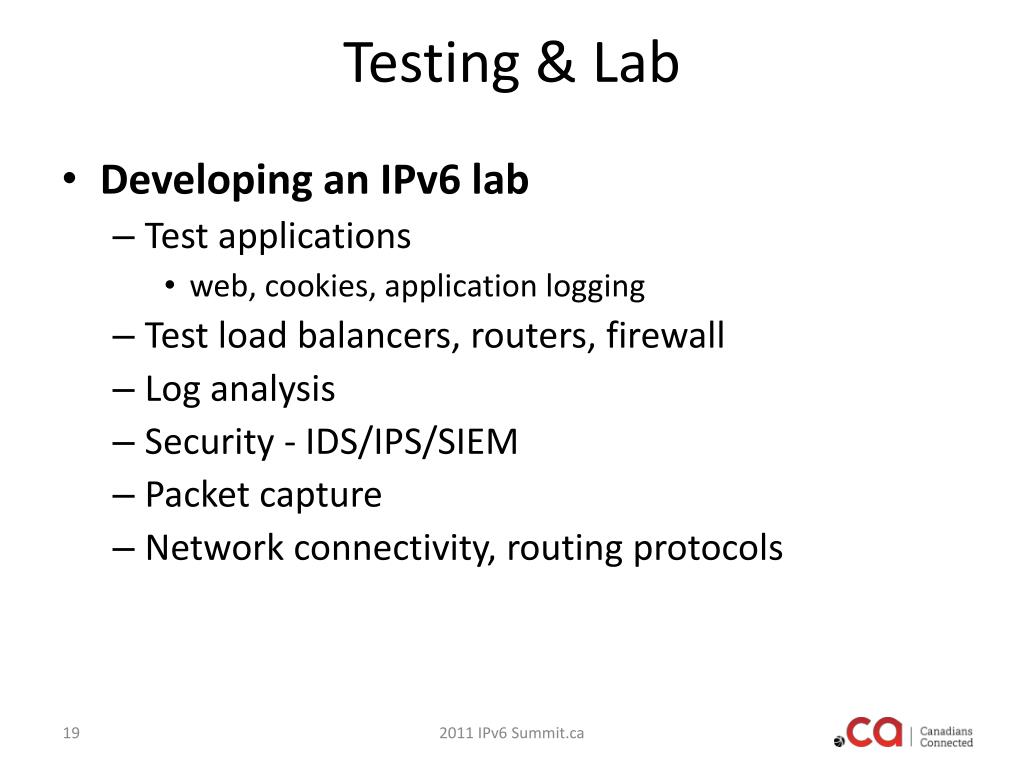 Testing & Lab

• **Developing an IPv6 lab**
– Test applications
• web, cookies, application logging
– Test load balancers, routers, firewall
– Log analysis
– Security - IDS/IPS/SIEM
– Packet capture
– Network connectivity, routing protocols

19

2011 IPv6 Summit.ca

.ca | Canadians Connected